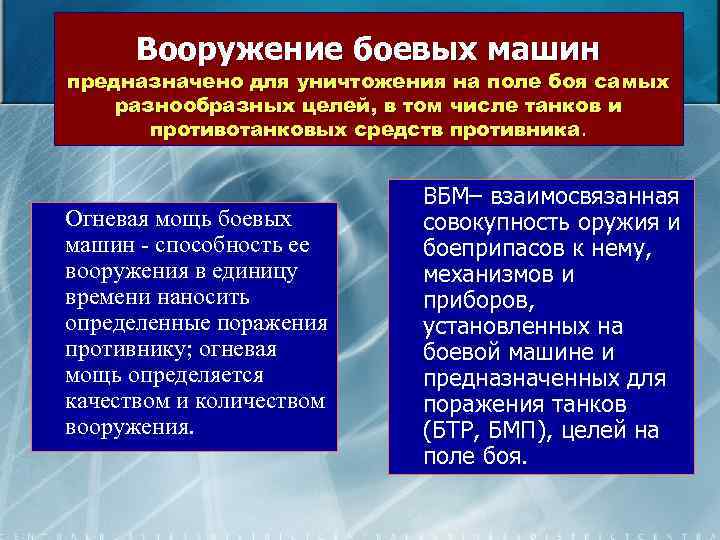 Вооружение боевых машин
предназначено для уничтожения на поле боя самых разнообразных целей, в том числе танков и противотанковых средств противника.

Огневая мощь боевых машин - способность ее вооружения в единицу времени наносить определенные поражения противнику; огневая мощь определяется качеством и количеством вооружения.

ВБМ– взаимосвязанная совокупность оружия и боеприпасов к нему, механизмов и приборов, установленных на боевой машине и предназначенных для поражения танков (БТР, БМП), целей на поле боя.